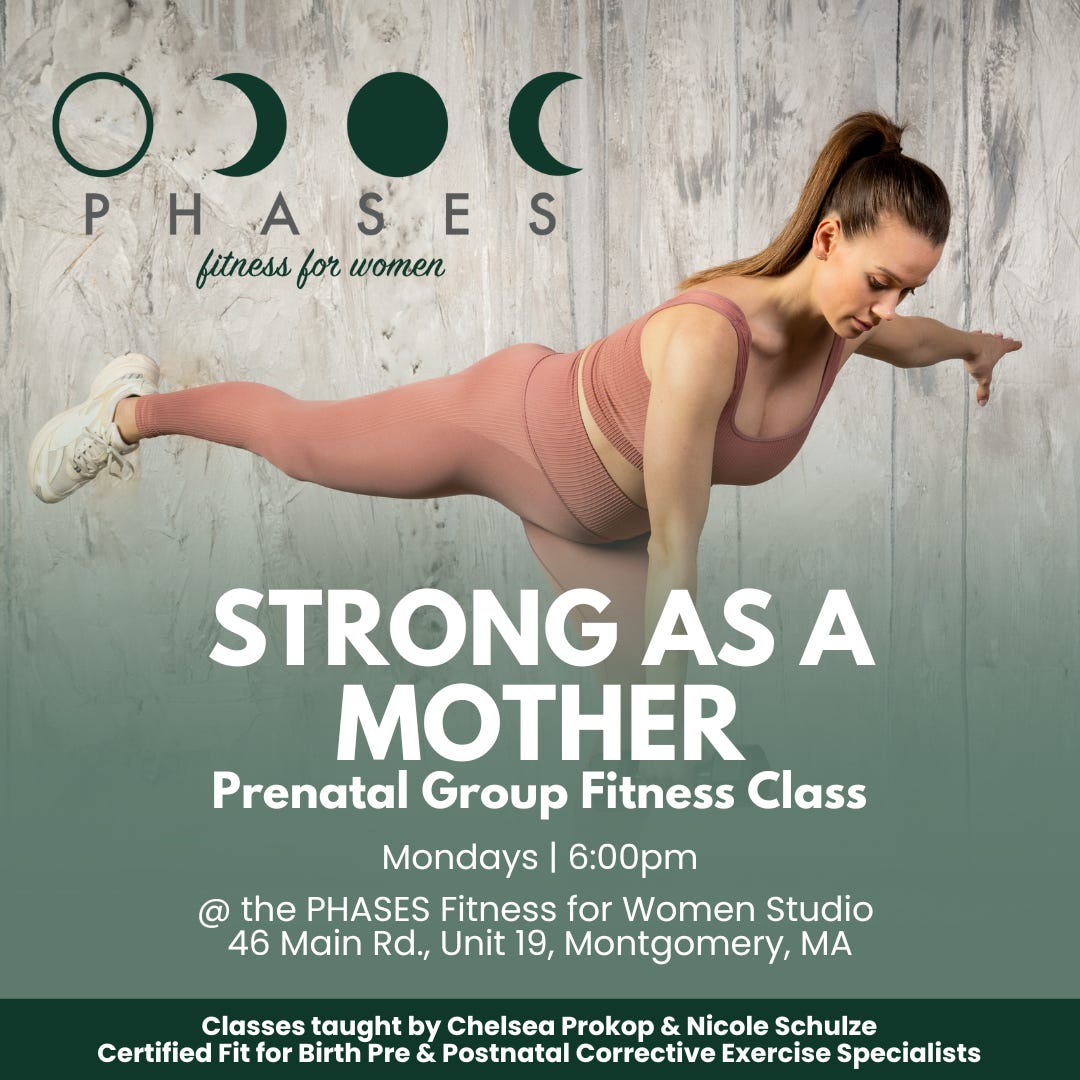 PHASES
fitness for women

STRONG AS A MOTHER
Prenatal Group Fitness Class

Mondays | 6:00pm

@ the PHASES Fitness for Women Studio
46 Main Rd., Unit 19, Montgomery, MA

Classes taught by Chelsea Prokop & Nicole Schulze
Certified Fit for Birth Pre & Postnatal Corrective Exercise Specialists